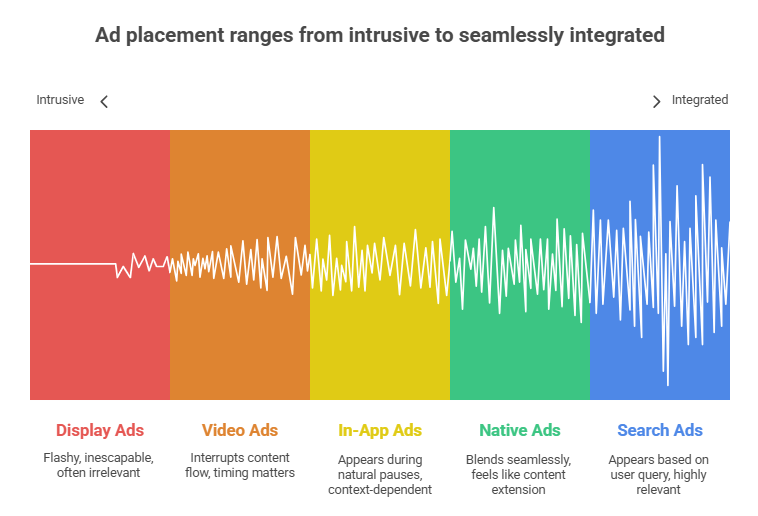 Ad placement ranges from intrusive to seamlessly integrated

Intrusive

Integrated

Display Ads

Flashy, inescapable, often irrelevant

Video Ads

Interrupts content flow, timing matters

In-App Ads

Appears during natural pauses, context-dependent

Native Ads

Blends seamlessly, feels like content extension

Search Ads

Appears based on user query, highly relevant